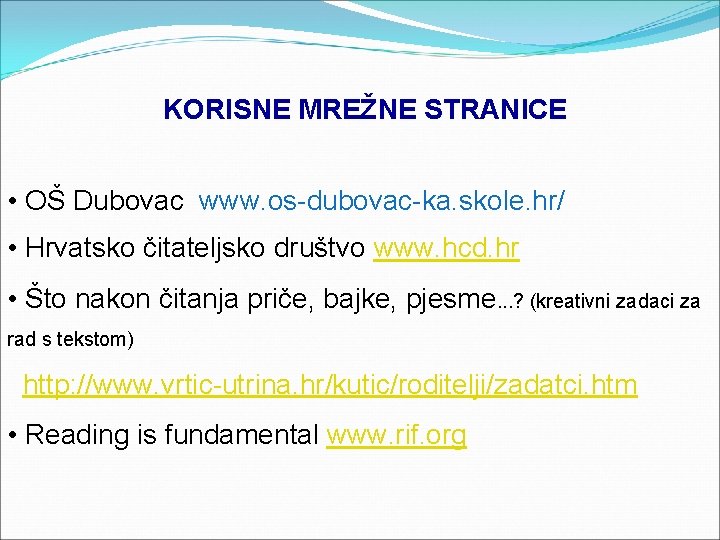 KORISNE MREŽNE STRANICE

• OŠ Dubovac www.os-dubovac-ka.skole.hr/

• Hrvatsko čitateljsko društvo www.hcd.hr

• Što nakon čitanja priče, bajke, pjesme...? (kreativni zadaci za rad s tekstom)

http://www.vrtic-utrina.hr/kutic/roditelji/zadatci.htm

• Reading is fundamental www.rif.org